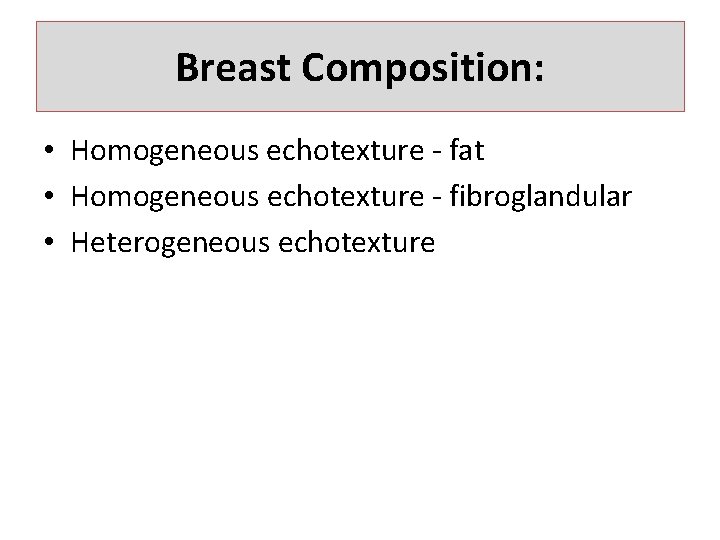 Breast Composition:

• Homogeneous echotexture - fat
• Homogeneous echotexture - fibroglandular
• Heterogeneous echotexture